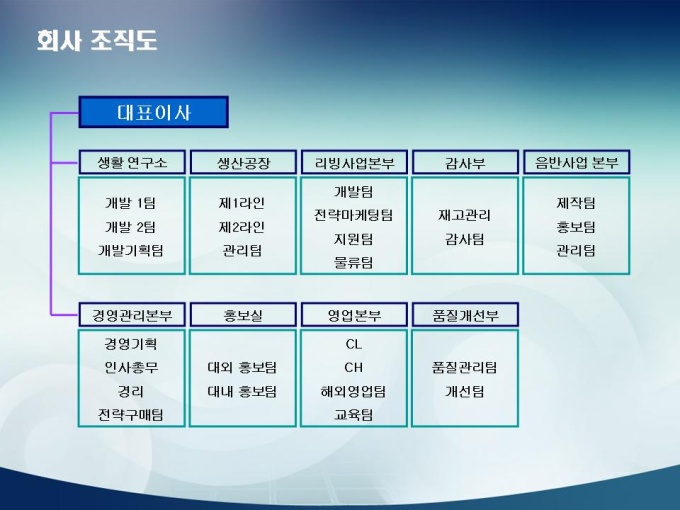 회사 조직도

대표이사

생활 연구소
개발 1팀
개발 2팀
개발기획팀

생산공장
제1라인
제2라인
관리팀

리빙사업본부
개발팀
전략마케팅팀
지원팀
물류팀

감사부
재고관리
감사팀

음반사업 본부
제작팀
홍보팀
관리팀

경영관리본부
경영기획
인사총무
경리
전략구매팀

홍보실
대외 홍보팀
대내 홍보팀

영업본부
CL
CH
해외영업팀
교육팀

품질개선부
품질관리팀
개선팀